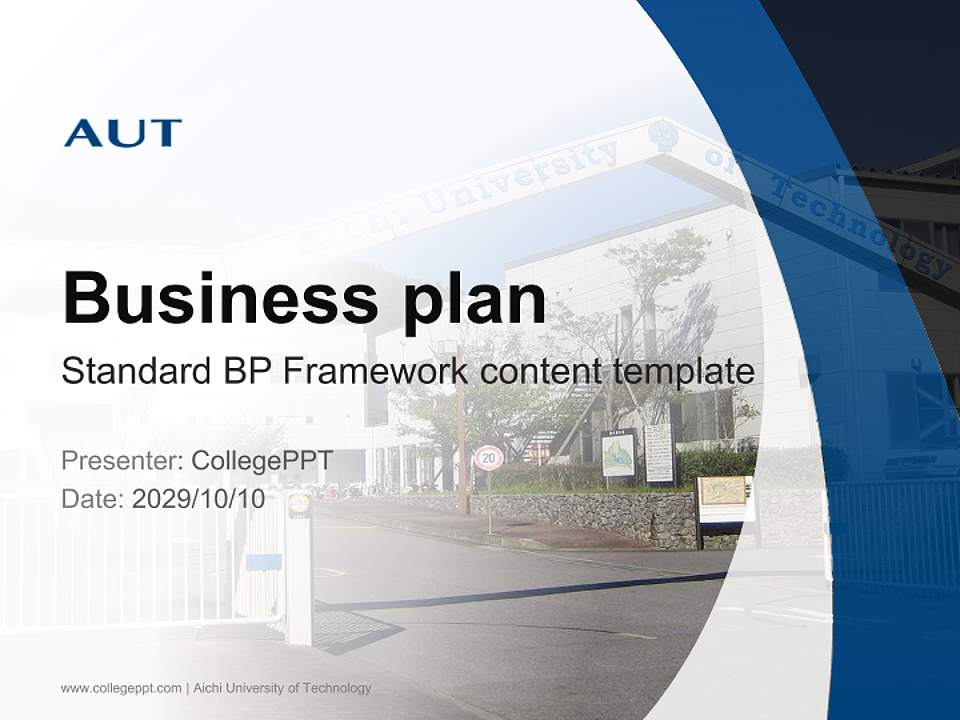 AUT

Aichi University of Technology

Business plan

Standard BP Framework content template

Presenter: CollegePPT
Date: 2029/10/10

20

www.collegeppt.com | Aichi University of Technology